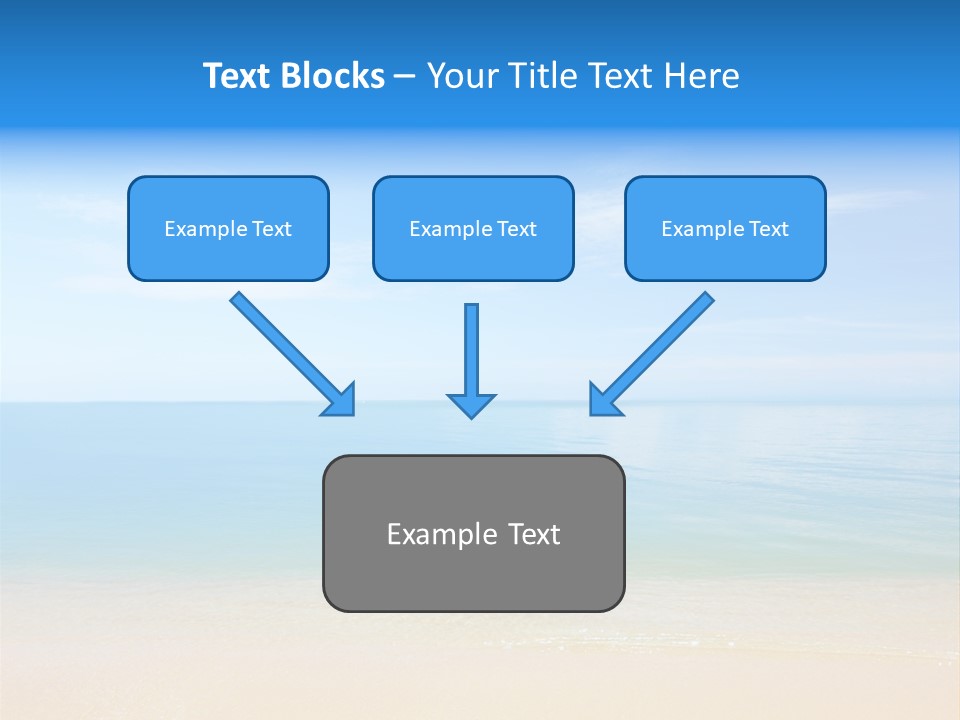 Text Blocks – Your Title Text Here

Example Text

Example Text

Example Text

Example Text